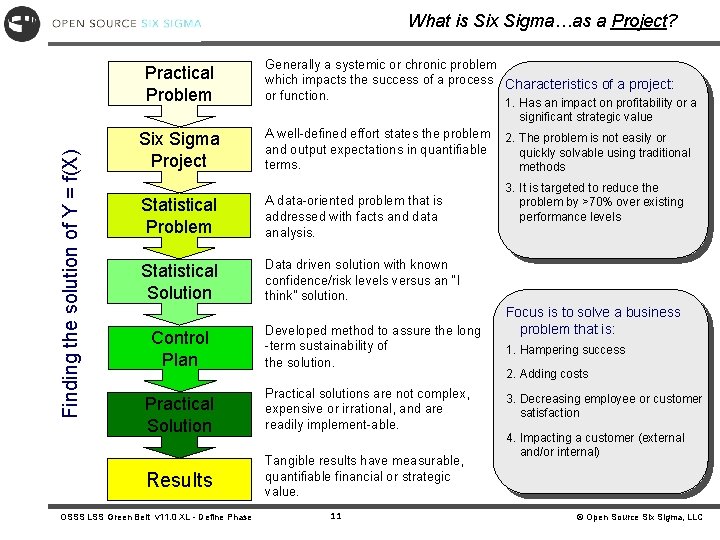 OPEN SOURCE SIX SIGMA

What is Six Sigma…as a Project?

Finding the solution of Y = f(X)

Practical Problem

Generally a systemic or chronic problem which impacts the success of a process or function.

Six Sigma Project

A well-defined effort states the problem and output expectations in quantifiable terms.

Statistical Problem

A data-oriented problem that is addressed with facts and data analysis.

Statistical Solution

Data driven solution with known confidence/risk levels versus an "I think" solution.

Control Plan

Developed method to assure the long -term sustainability of the solution.

Practical Solution

Practical solutions are not complex, expensive or irrational, and are readily implement-able.

Results

Tangible results have measurable, quantifiable financial or strategic value.

Characteristics of a project:
1. Has an impact on profitability or a significant strategic value
2. The problem is not easily or quickly solvable using traditional methods
3. It is targeted to reduce the problem by >70% over existing performance levels

Focus is to solve a business problem that is:
1. Hampering success
2. Adding costs
3. Decreasing employee or customer satisfaction
4. Impacting a customer (external and/or internal)

OSSS LSS Green Belt v11.0 XL - Define Phase

11

© Open Source Six Sigma, LLC